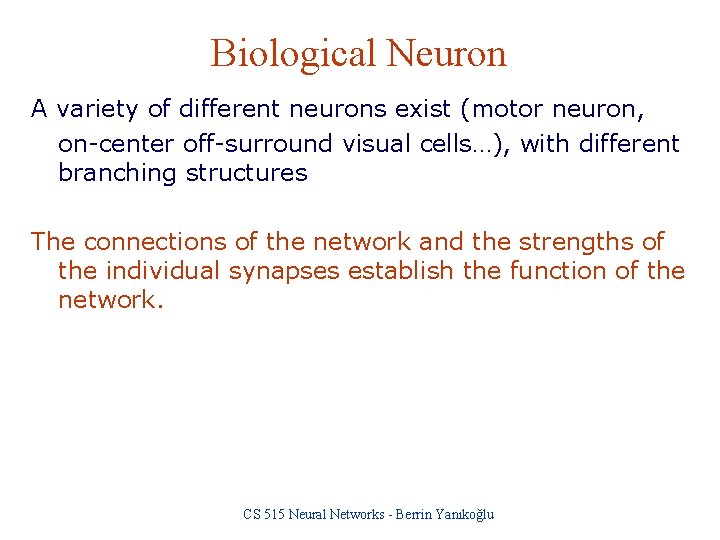 Biological Neuron

A variety of different neurons exist (motor neuron, on-center off-surround visual cells…), with different branching structures

The connections of the network and the strengths of the individual synapses establish the function of the network.

CS 515 Neural Networks - Berrin Yanıkoğlu